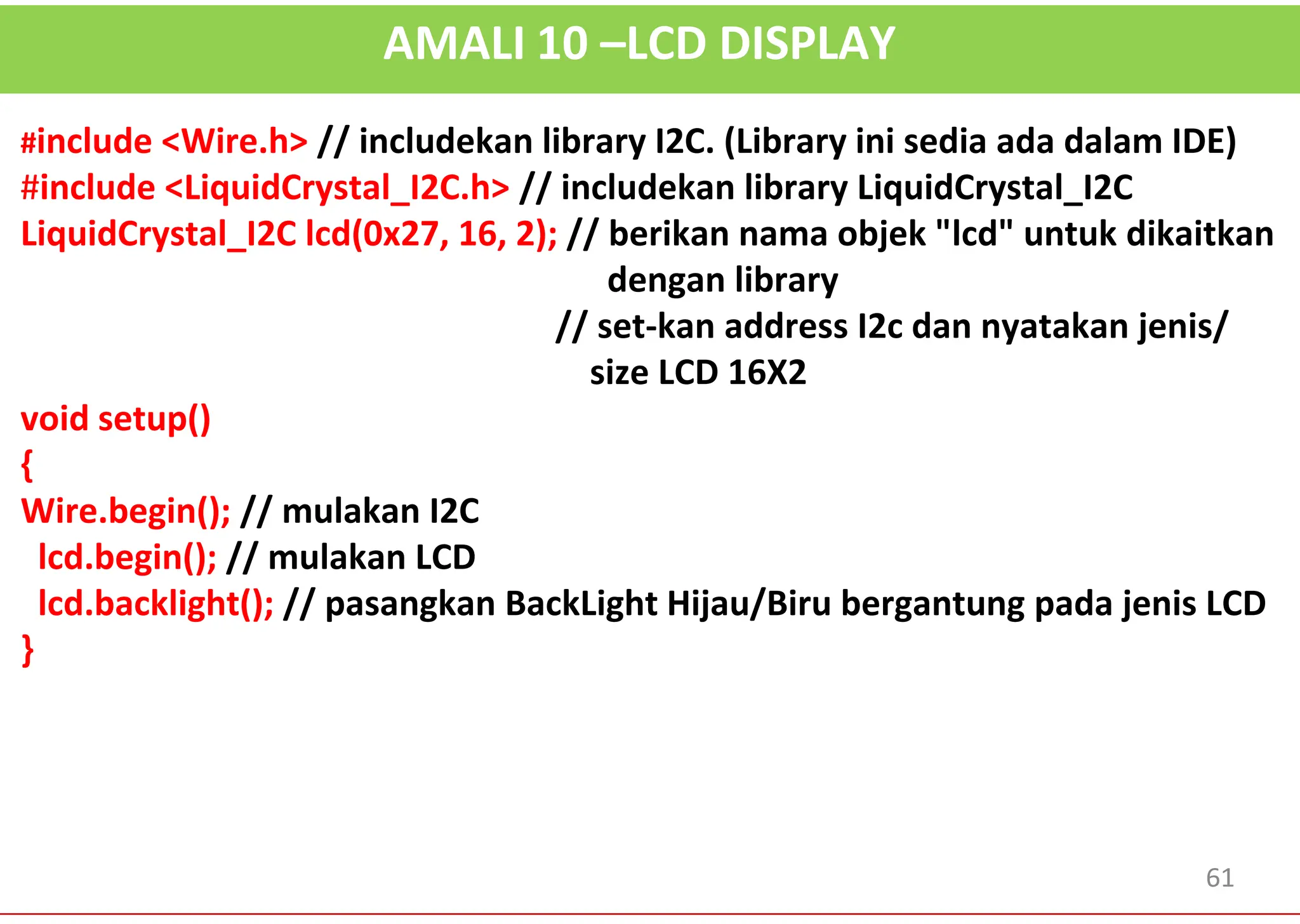 AMALI 10 –LCD DISPLAY

#include <Wire.h> // includekan library I2C. (Library ini sedia ada dalam IDE)
#include <LiquidCrystal_I2C.h> // includekan library LiquidCrystal_I2C
LiquidCrystal_I2C lcd(0x27, 16, 2); // berikan nama objek "lcd" untuk dikaitkan dengan library
// set-kan address I2c dan nyatakan jenis/ size LCD 16X2

void setup()
{
Wire.begin(); // mulakan I2C
lcd.begin(); // mulakan LCD
lcd.backlight(); // pasangkan BackLight Hijau/Biru bergantung pada jenis LCD
}

61